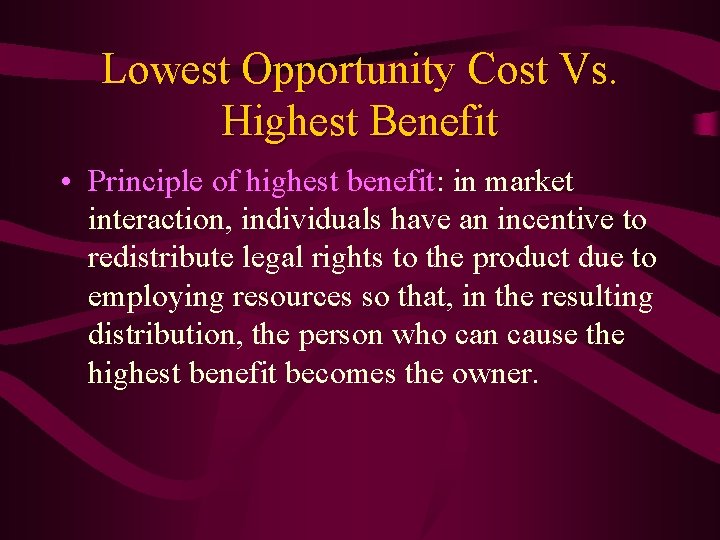 Lowest Opportunity Cost Vs. Highest Benefit

• Principle of highest benefit: in market interaction, individuals have an incentive to redistribute legal rights to the product due to employing resources so that, in the resulting distribution, the person who can cause the highest benefit becomes the owner.